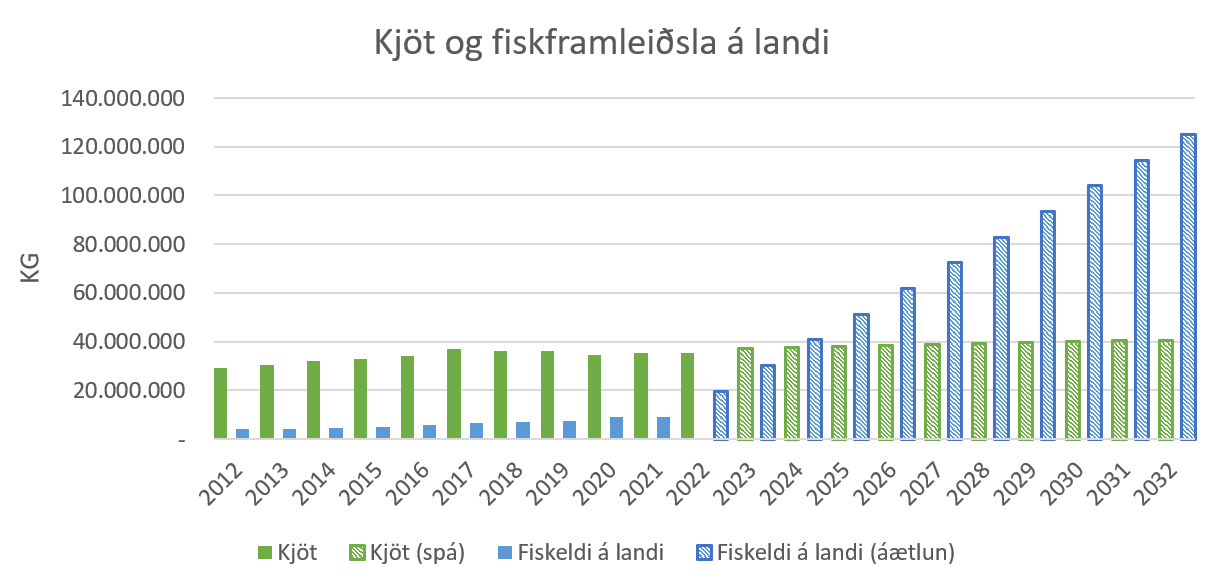 Kjöt og fiskframleiðsla á landi

KG

140.000.000
120.000.000
100.000.000
80.000.000
60.000.000
40.000.000
20.000.000
-

2012 2013 2014 2015 2016 2017 2018 2019 2020 2021 2022 2023 2024 2025 2026 2027 2028 2029 2030 2031 2032

Kjöt
Kjöt (spá)
Fiskeldi á landi
Fiskeldi á landi (áætlun)